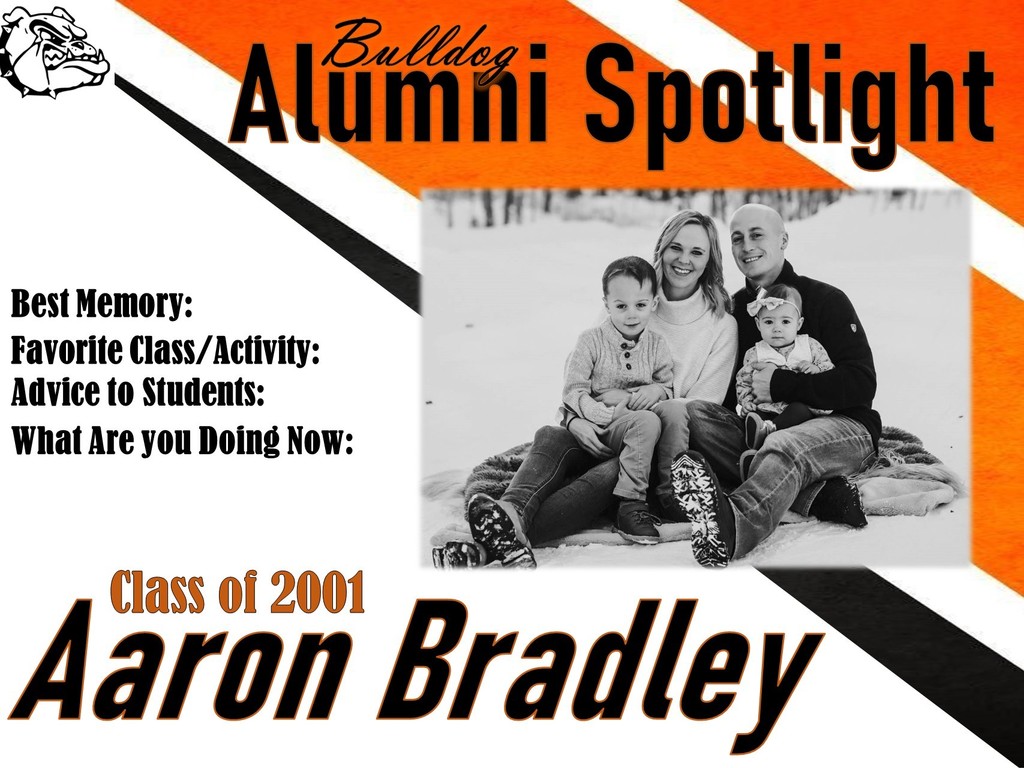 Bulldog
Alumni Spotlight

Best Memory:
Favorite Class/Activity:
Advice to Students:
What Are you Doing Now:

Class of 2001
Aaron Bradley